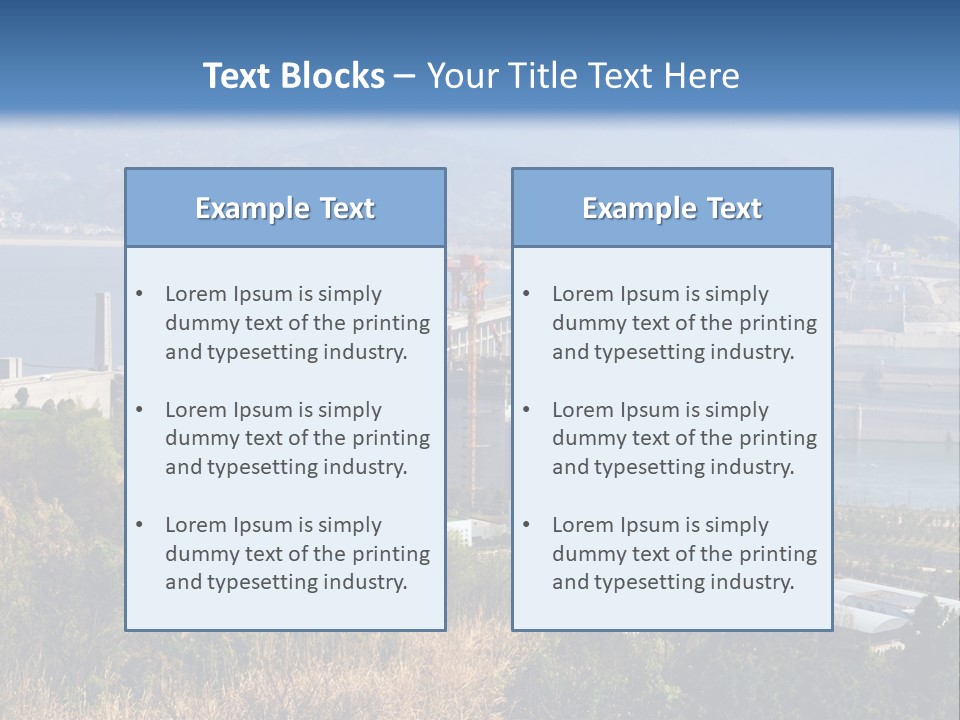 Text Blocks – Your Title Text Here

Example Text

• Lorem Ipsum is simply dummy text of the printing and typesetting industry.

• Lorem Ipsum is simply dummy text of the printing and typesetting industry.

• Lorem Ipsum is simply dummy text of the printing and typesetting industry.

Example Text

• Lorem Ipsum is simply dummy text of the printing and typesetting industry.

• Lorem Ipsum is simply dummy text of the printing and typesetting industry.

• Lorem Ipsum is simply dummy text of the printing and typesetting industry.